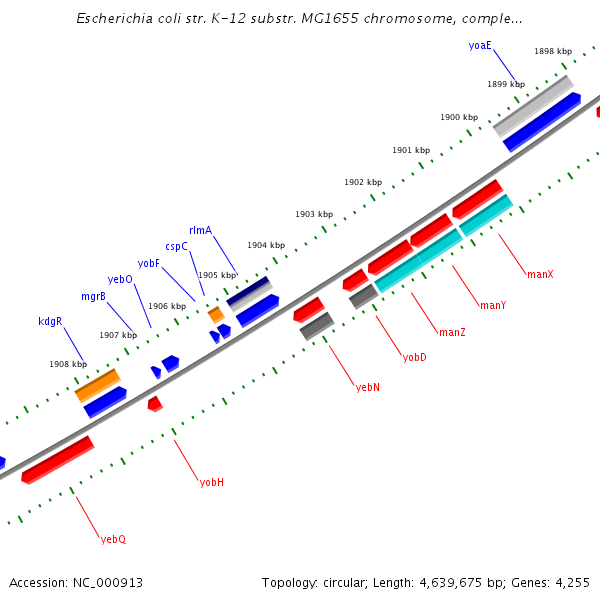 Escherichia coli str. K-12 substr. MG1655 chromosome, comple...

yoaE
1898 kbp
1899 kbp
1900 kbp
1901 kbp
1902 kbp
1903 kbp
rlmA
1904 kbp
cspC
yobF
1905 kbp
yebO
mgrB
1906 kbp
kdgR
1907 kbp
1908 kbp

manX
manY
manZ
yobD
yebN
yobH
yebQ

Accession: NC_000913
Topology: circular; Length: 4,639,675 bp; Genes: 4,255